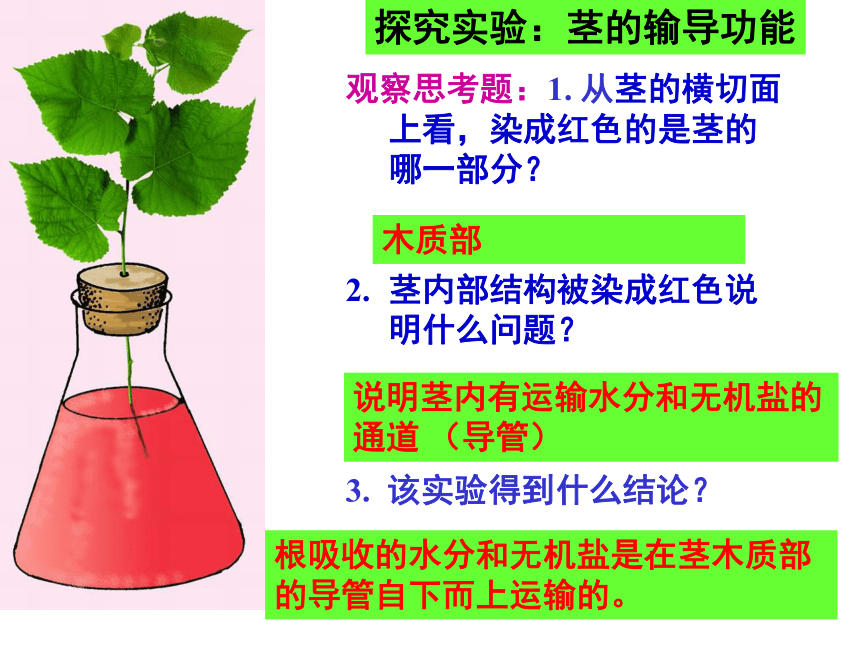 探究实验：茎的输导功能

观察思考题：1. 从茎的横切面上看，染成红色的是茎的哪一部分？

木质部

2. 茎内部结构被染成红色说明什么问题？

说明茎内有运输水分和无机盐的通道 （导管）

3. 该实验得到什么结论？

根吸收的水分和无机盐是在茎木质部的导管自下而上运输的。